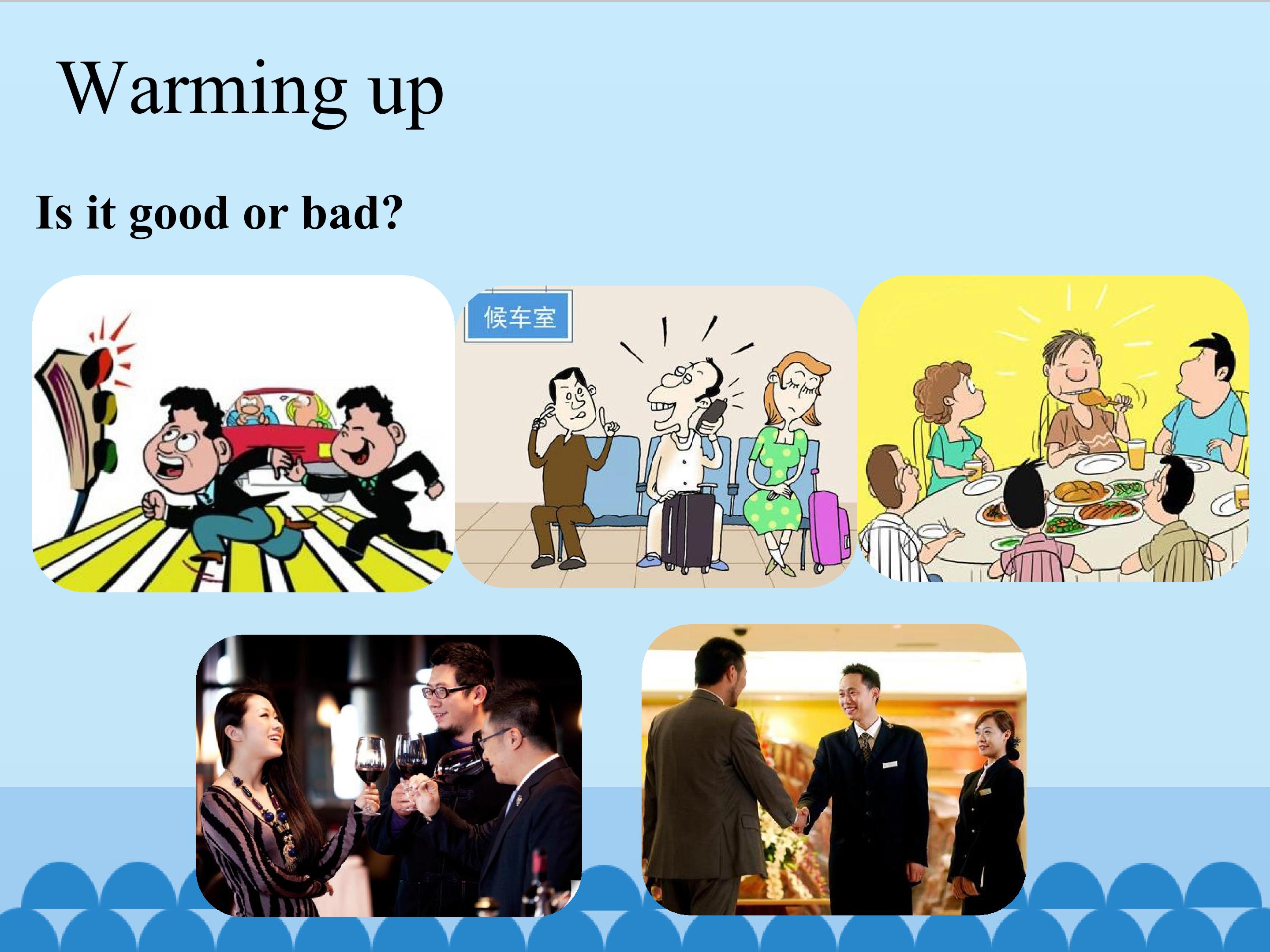 Warming up

Is it good or bad?

候车室